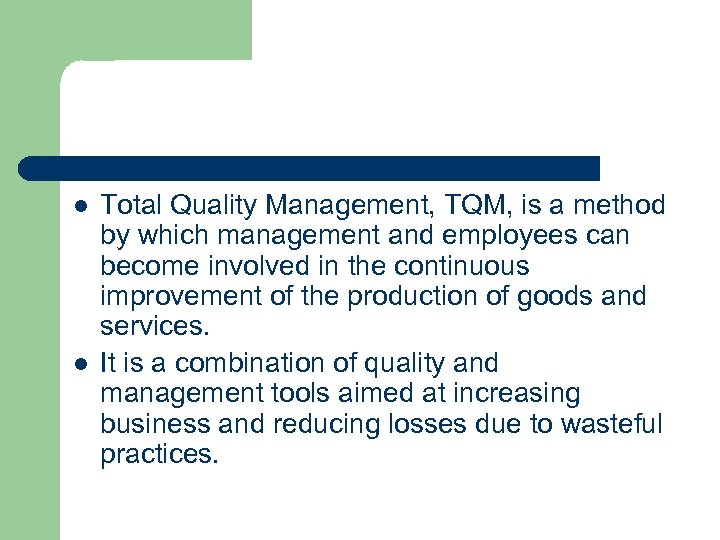 - Total Quality Management, TQM, is a method by which management and employees can become involved in the continuous improvement of the production of goods and services.
- It is a combination of quality and management tools aimed at increasing business and reducing losses due to wasteful practices.